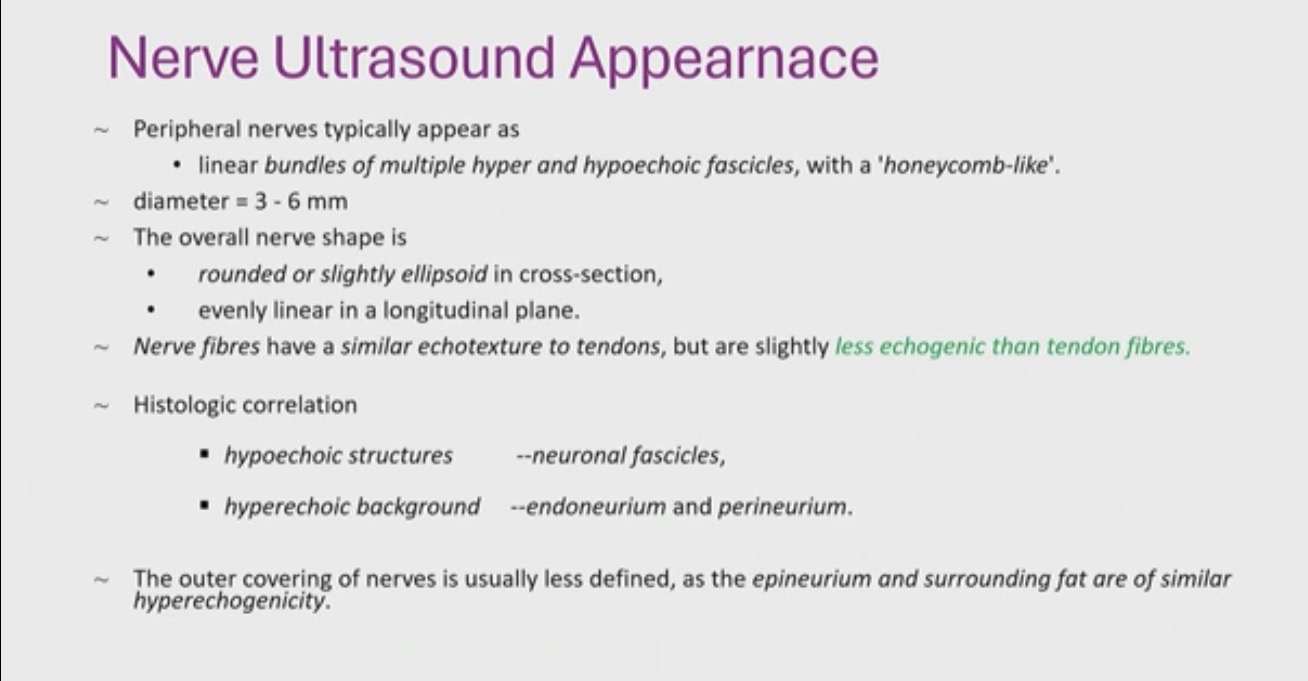 Nerve Ultrasound Appearnace

~ Peripheral nerves typically appear as
• linear bundles of multiple hyper and hypoechoic fascicles, with a 'honeycomb-like'.

~ diameter = 3 - 6 mm

~ The overall nerve shape is
• rounded or slightly ellipsoid in cross-section,
• evenly linear in a longitudinal plane.

~ Nerve fibres have a similar echotexture to tendons, but are slightly less echogenic than tendon fibres.

~ Histologic correlation
▪ hypoechoic structures --neuronal fascicles,
▪ hyperechoic background --endoneurium and perineurium.

~ The outer covering of nerves is usually less defined, as the epineurium and surrounding fat are of similar hyperechogenicity.